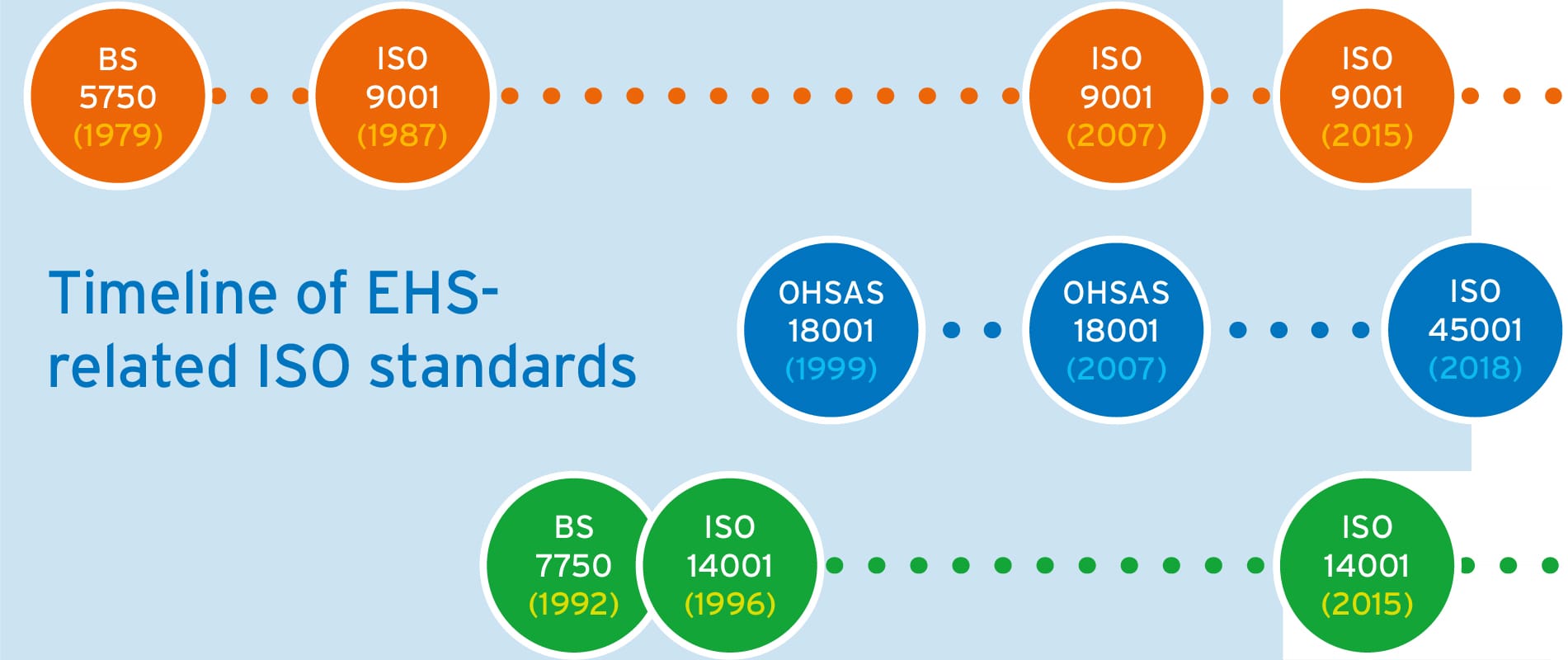 BS 5750 (1979)

ISO 9001 (1987)

ISO 9001 (2007)

ISO 9001 (2015)

Timeline of EHS-related ISO standards

OHSAS 18001 (1999)

OHSAS 18001 (2007)

ISO 45001 (2018)

BS 7750 (1992)

ISO 14001 (1996)

ISO 14001 (2015)